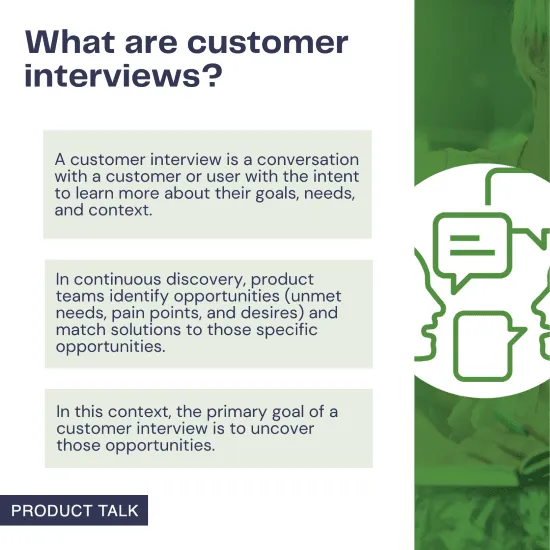 What are customer interviews?

A customer interview is a conversation with a customer or user with the intent to learn more about their goals, needs, and context.

In continuous discovery, product teams identify opportunities (unmet needs, pain points, and desires) and match solutions to those specific opportunities.

In this context, the primary goal of a customer interview is to uncover those opportunities.

PRODUCT TALK